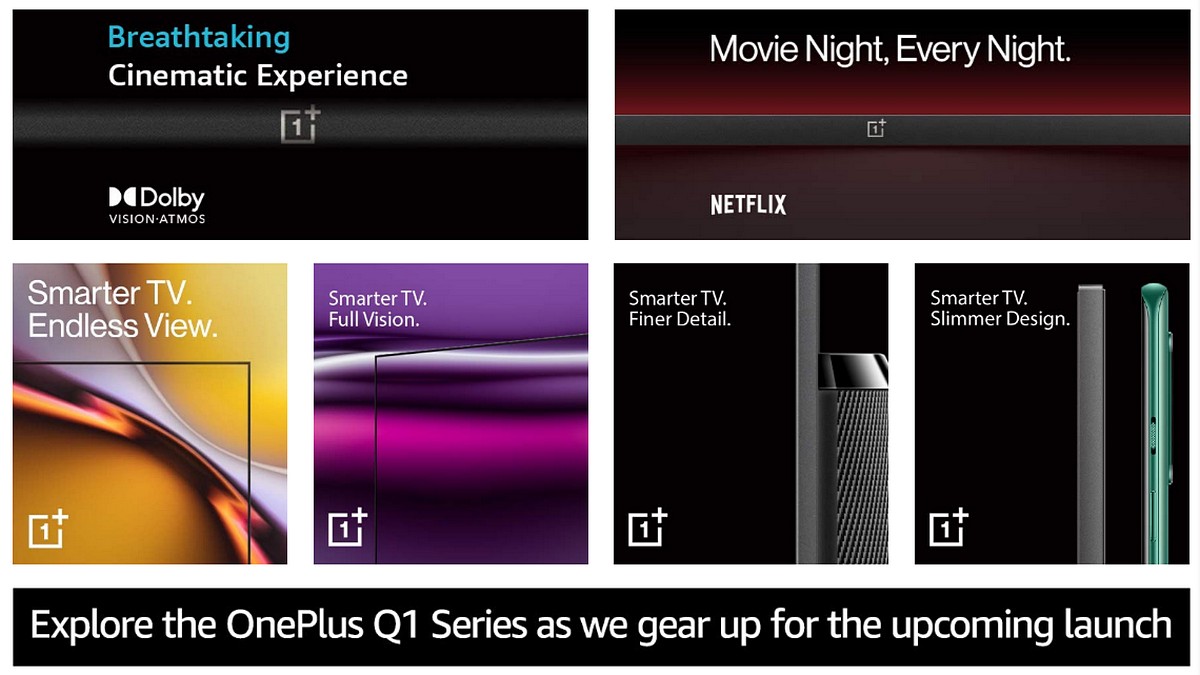 Breathtaking
Cinematic Experience

1+

Dolby
VISION·ATMOS

Movie Night, Every Night.

1+

NETFLIX

Smarter TV.
Endless View.

1+

Smarter TV.
Full Vision.

1+

Smarter TV.
Finer Detail.

1+

Smarter TV.
Slimmer Design.

1+

Explore the OnePlus Q1 Series as we gear up for the upcoming launch